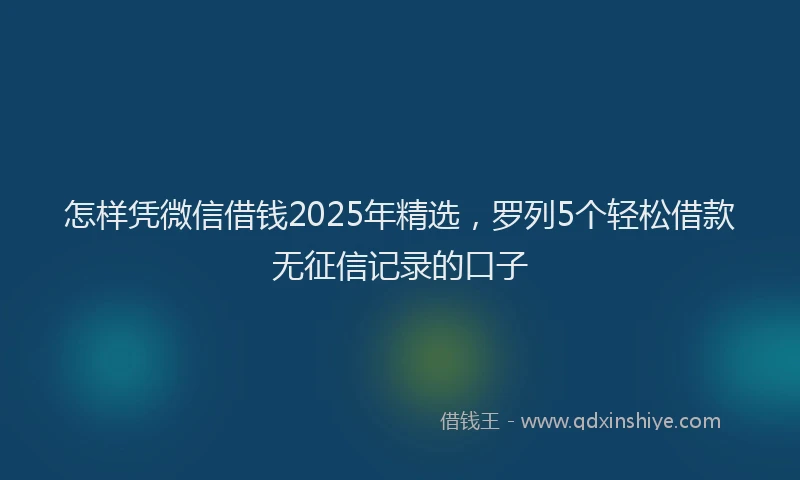 怎样凭微信借钱2025年精选，罗列5个轻松借款无征信记录的口子

借钱王 - www.qdxinshiye.com